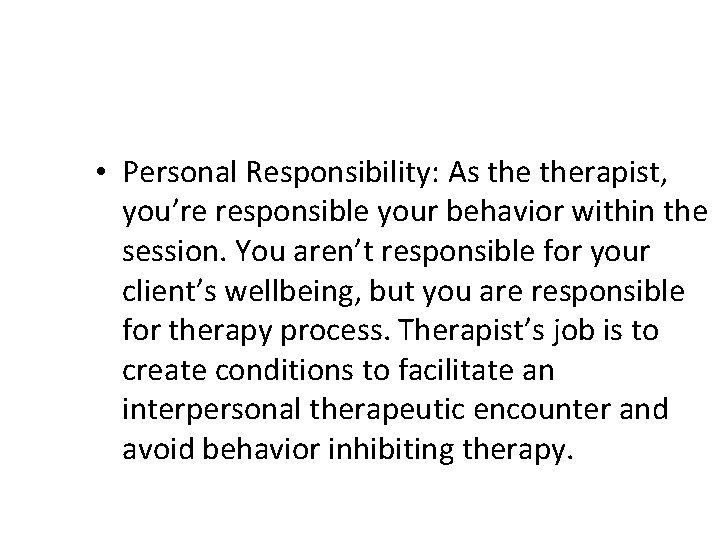 • Personal Responsibility: As the therapist, you’re responsible your behavior within the session. You aren’t responsible for your client’s wellbeing, but you are responsible for therapy process. Therapist’s job is to create conditions to facilitate an interpersonal therapeutic encounter and avoid behavior inhibiting therapy.